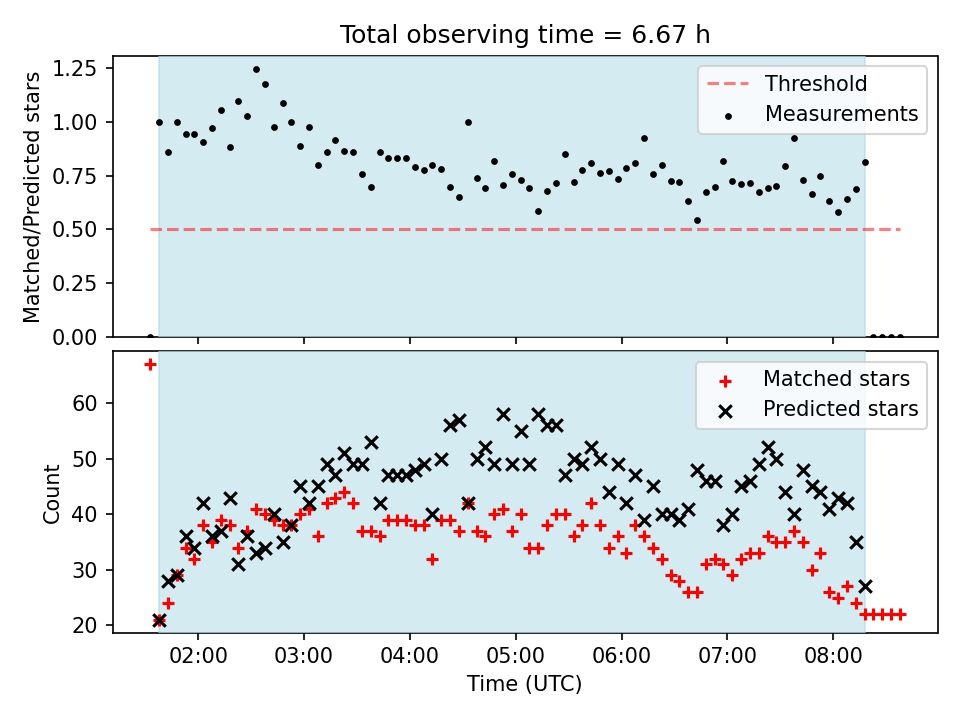 Total observing time = 6.67 h

Matched/Predicted stars

1.25
1.00
0.75
0.50
0.25
0.00

Threshold
Measurements

Count

60
50
40
30
20

Matched stars
Predicted stars

02:00
03:00
04:00
05:00
06:00
07:00
08:00

Time (UTC)